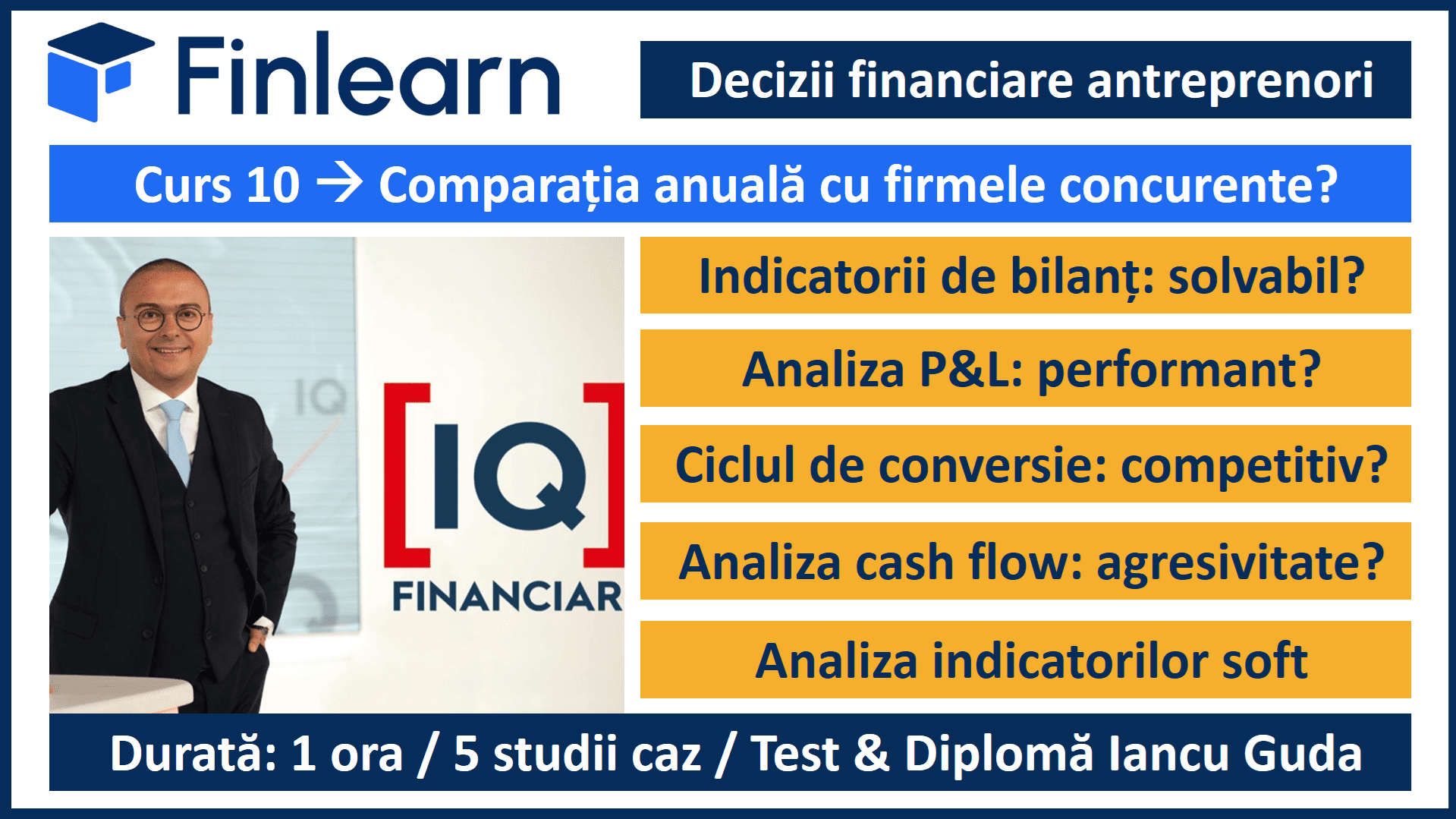 Finlearn

Decizii financiare antreprenori

Curs 10 → Comparația anuală cu firmele concurente?

IQ
[IQ]
FINANCIAR

Indicatorii de bilanț: solvabil?

Analiza P&L: performant?

Ciclul de conversie: competitiv?

Analiza cash flow: agresivitate?

Analiza indicatorilor soft

Durată: 1 ora / 5 studii caz / Test & Diplomă Iancu Guda